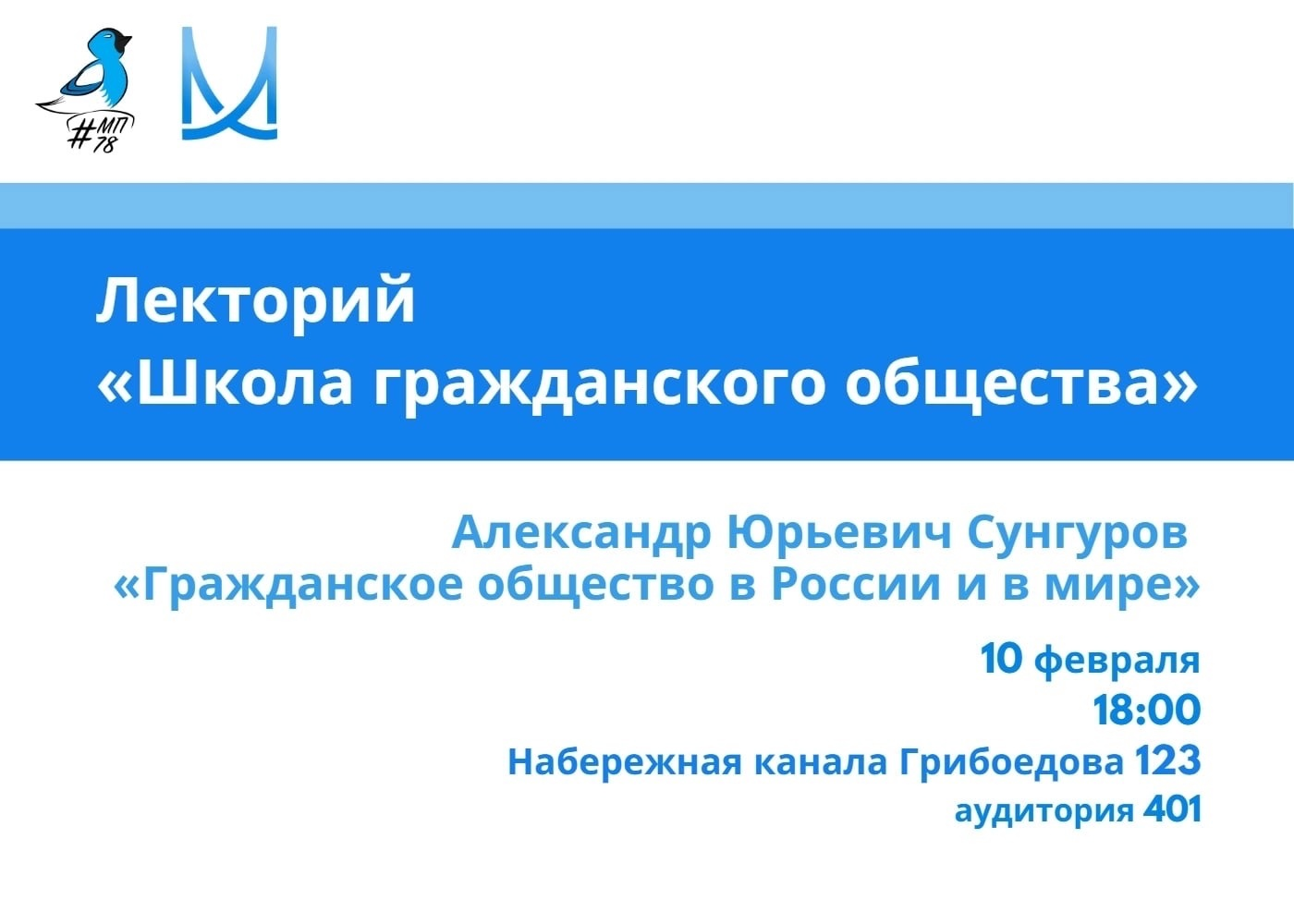 #МП 78

Лекторий
«Школа гражданского общества»

Александр Юрьевич Сунгуров
«Гражданское общество в России и в мире»

10 февраля
18:00
Набережная канала Грибоедова 123
аудитория 401